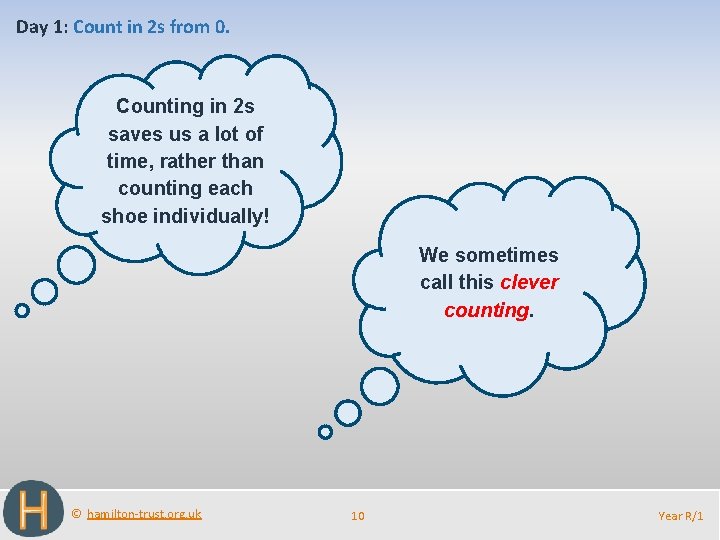 Day 1: Count in 2s from 0.

Counting in 2s saves us a lot of time, rather than counting each shoe individually!

We sometimes call this clever counting.

H

© hamilton-trust.org.uk

10

Year R/1